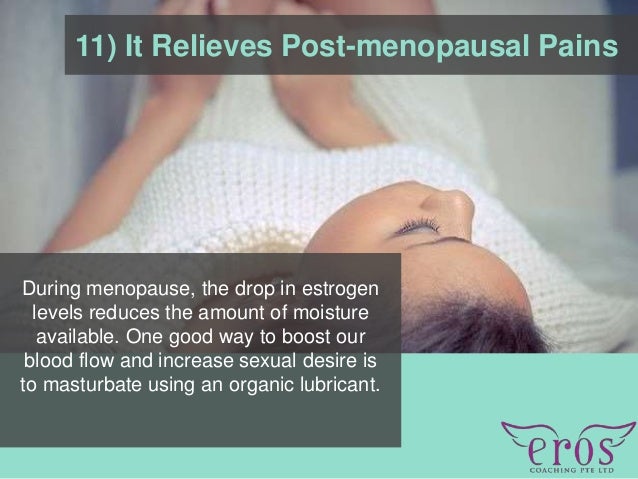 11) It Relieves Post-menopausal Pains

During menopause, the drop in estrogen levels reduces the amount of moisture available. One good way to boost our blood flow and increase sexual desire is to masturbate using an organic lubricant.

eros
COACHING PTE LTD